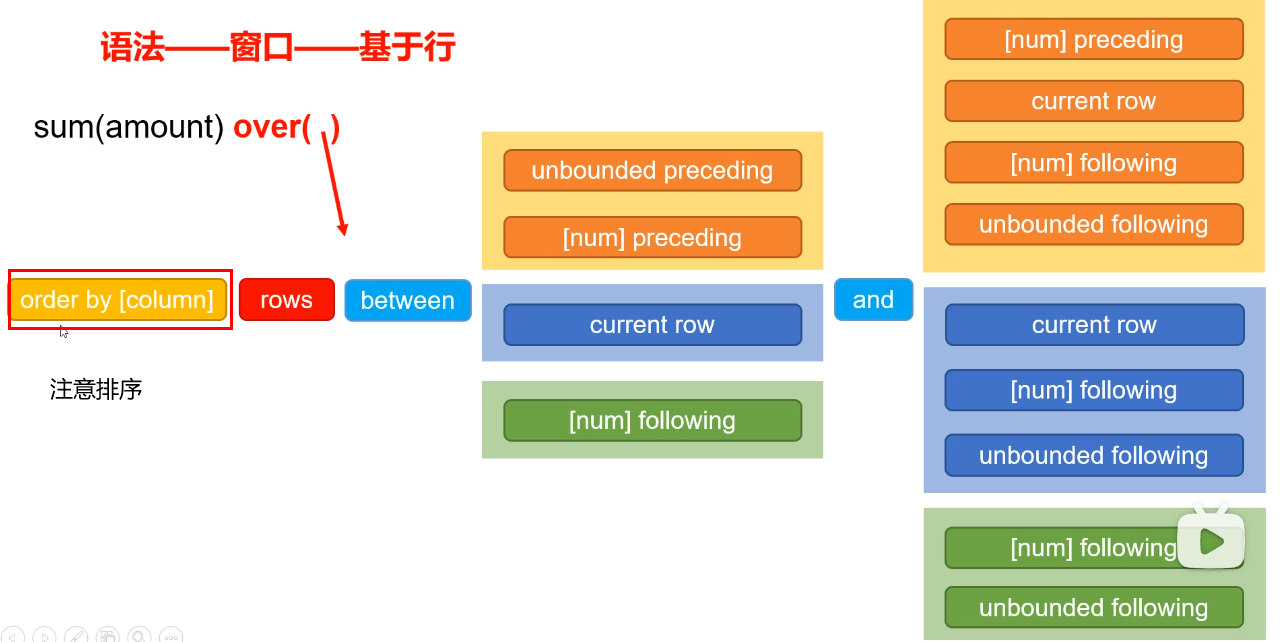 语法——窗口——基于行

sum(amount) over( )

order by [column]

rows

between

注意排序

unbounded preceding

[num] preceding

current row

[num] following

and

[num] preceding

current row

[num] following

unbounded following

current row

[num] following

unbounded following

[num] following

unbounded following